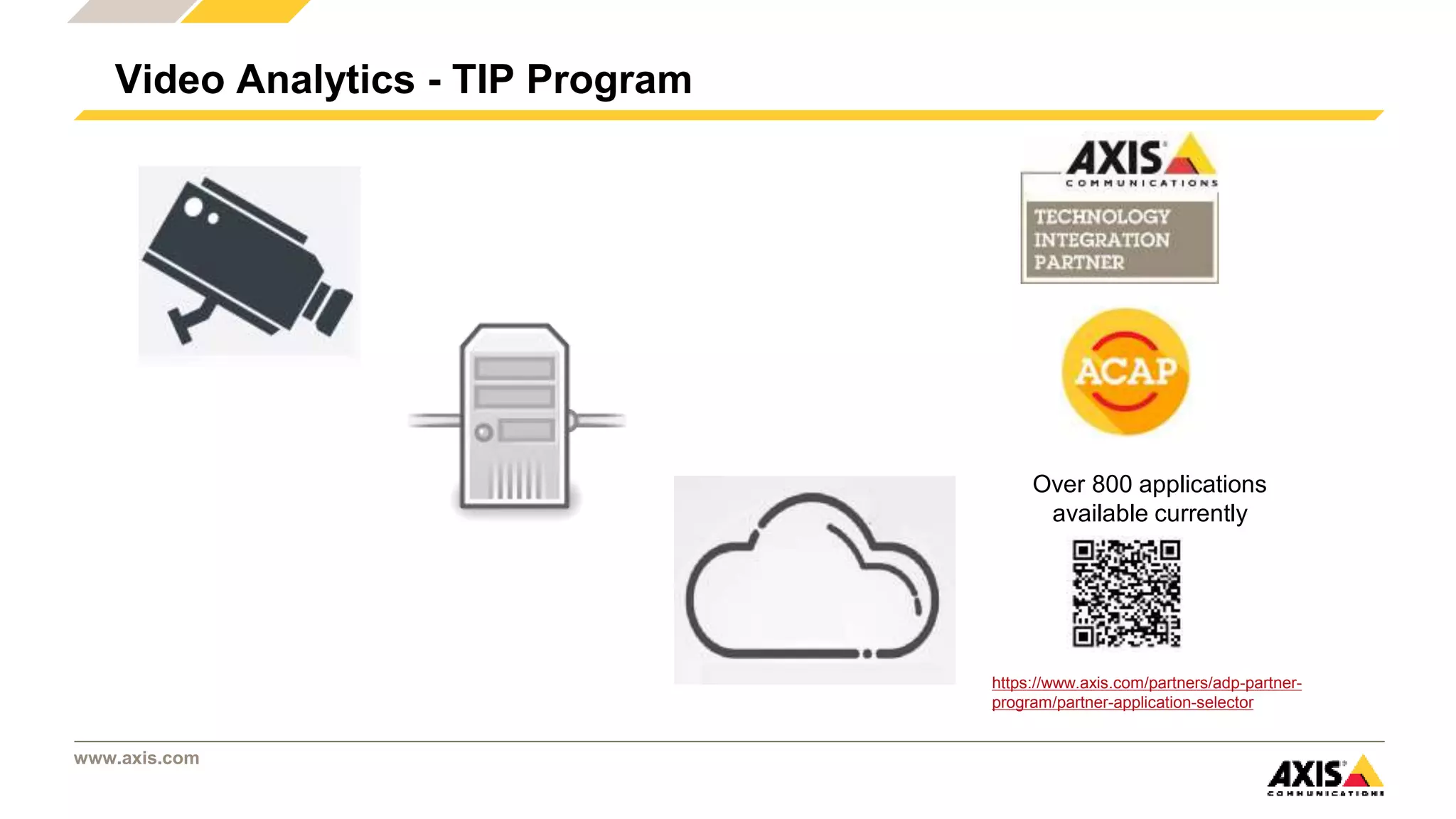 Video Analytics - TIP Program

AXIS
COMMUNICATIONS
TECHNOLOGY
INTEGRATION
PARTNER

ACAP

Over 800 applications available currently

https://www.axis.com/partners/adp-partner-program/partner-application-selector

www.axis.com

AXIS
COMMUNICATIONS